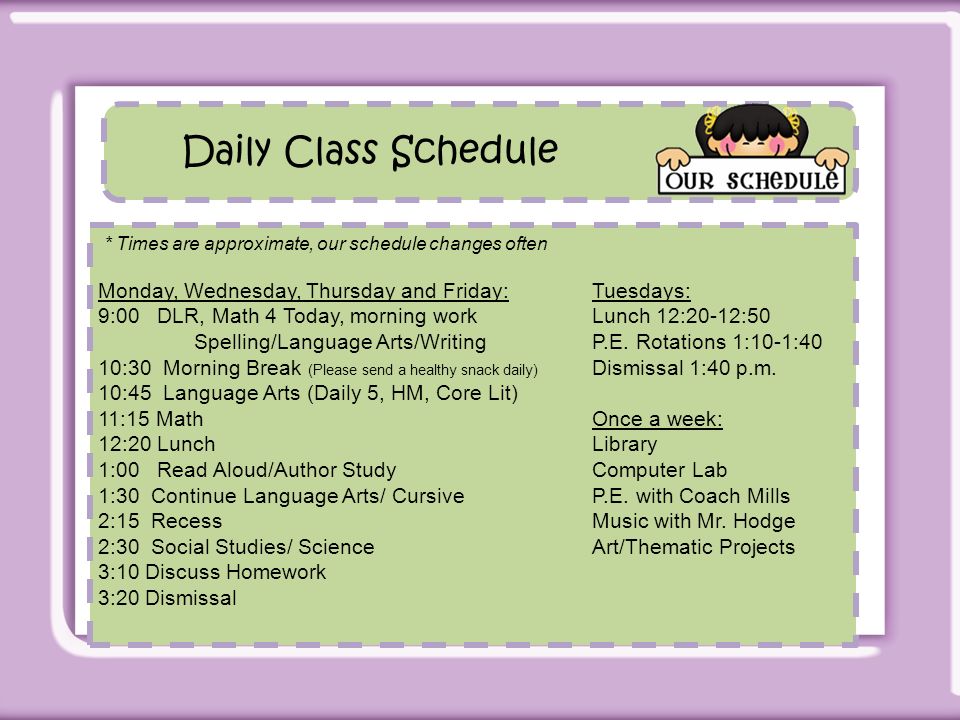 Daily Class Schedule

OUR SCHEDULE

* Times are approximate, our schedule changes often

Monday, Wednesday, Thursday and Friday:
9:00 DLR, Math 4 Today, morning work
Spelling/Language Arts/Writing
10:30 Morning Break (Please send a healthy snack daily)
10:45 Language Arts (Daily 5, HM, Core Lit)
11:15 Math
12:20 Lunch
1:00 Read Aloud/Author Study
1:30 Continue Language Arts/ Cursive
2:15 Recess
2:30 Social Studies/ Science
3:10 Discuss Homework
3:20 Dismissal

Tuesdays:
Lunch 12:20-12:50
P.E. Rotations 1:10-1:40
Dismissal 1:40 p.m.

Once a week:
Library
Computer Lab
P.E. with Coach Mills
Music with Mr. Hodge
Art/Thematic Projects